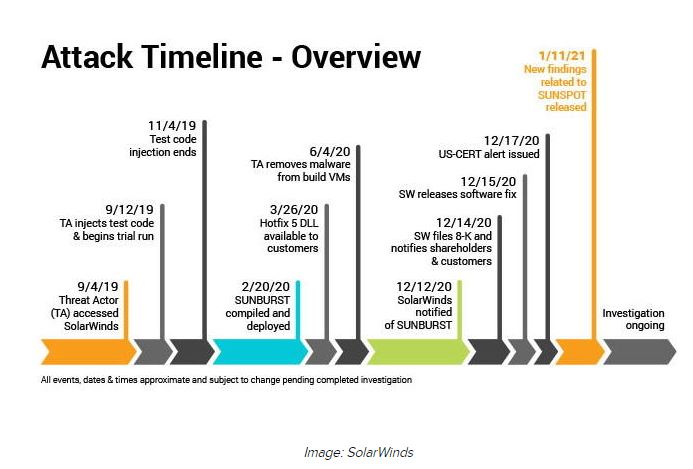 Attack Timeline - Overview

9/4/19
Threat Actor (TA) accessed SolarWinds

9/12/19
TA injects test code & begins trial run

11/4/19
Test code injection ends

2/20/20
SUNBURST compiled and deployed

3/26/20
Hotfix 5 DLL available to customers

6/4/20
TA removes malware from build VMs

12/12/20
SolarWinds notified of SUNBURST

12/14/20
SW files 8-K and notifies shareholders & customers

12/15/20
SW releases software fix

12/17/20
US-CERT alert issued

1/11/21
New findings related to SUNSPOT released

Investigation ongoing

All events, dates & times approximate and subject to change pending completed investigation

Image: SolarWinds